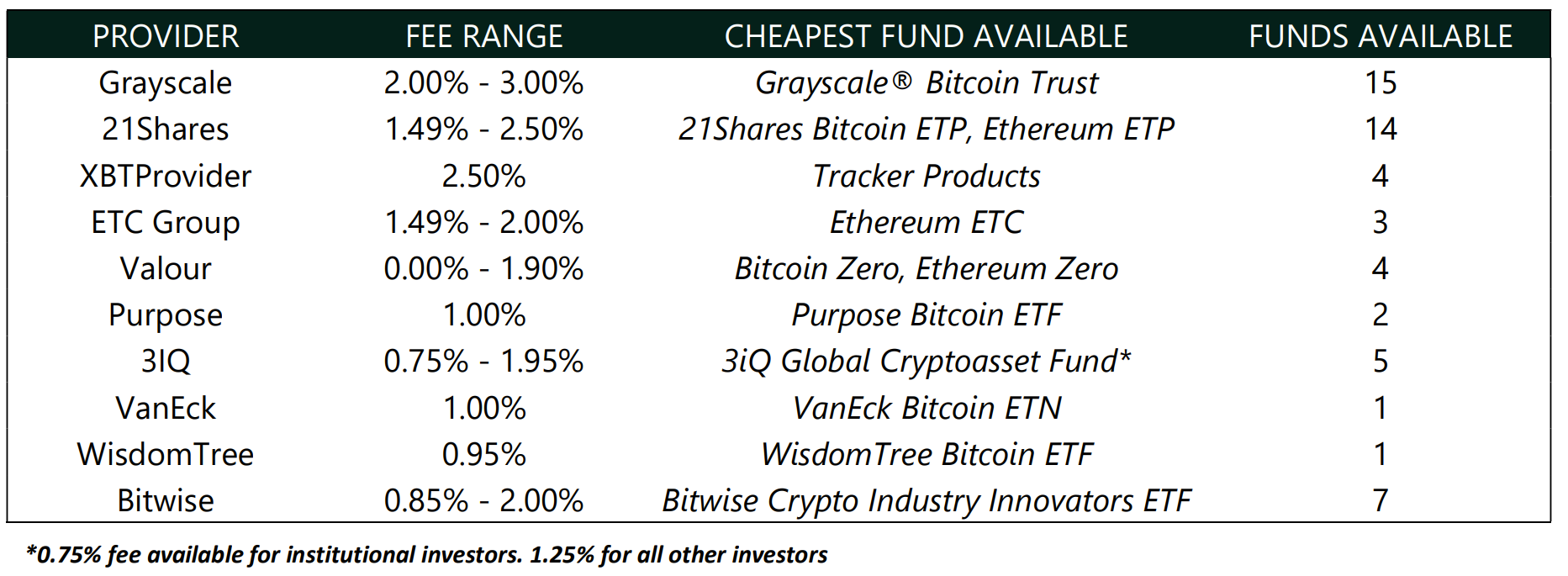 | PROVIDER | FEE RANGE | CHEAPEST FUND AVAILABLE | FUNDS AVAILABLE |
|---|---|---|---|
| Grayscale | 2.00% - 3.00% | Grayscale® Bitcoin Trust | 15 |
| 21Shares | 1.49% - 2.50% | 21Shares Bitcoin ETP, Ethereum ETP | 14 |
| XBTProvider | 2.50% | Tracker Products | 4 |
| ETC Group | 1.49% - 2.00% | Ethereum ETC | 3 |
| Valour | 0.00% - 1.90% | Bitcoin Zero, Ethereum Zero | 4 |
| Purpose | 1.00% | Purpose Bitcoin ETF | 2 |
| 3IQ | 0.75% - 1.95% | 3iQ Global Cryptoasset Fund* | 5 |
| VanEck | 1.00% | VanEck Bitcoin ETN | 1 |
| WisdomTree | 0.95% | WisdomTree Bitcoin ETF | 1 |
| Bitwise | 0.85% - 2.00% | Bitwise Crypto Industry Innovators ETF | 7 |

*0.75% fee available for institutional investors. 1.25% for all other investors